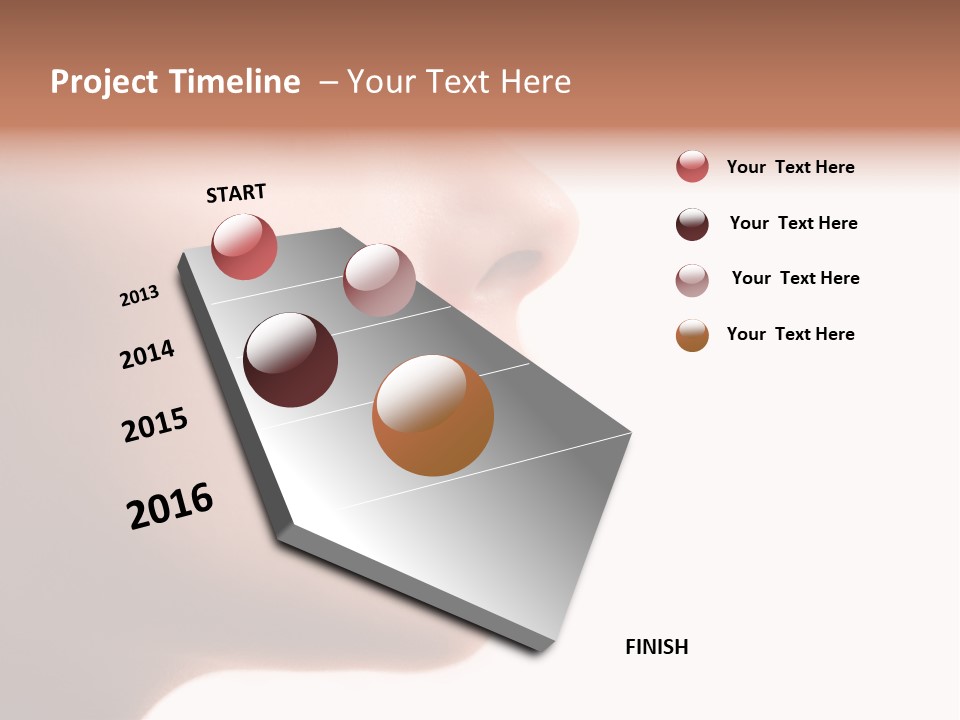 Project Timeline – Your Text Here

START

2013

2014

2015

2016

FINISH

Your Text Here

Your Text Here

Your Text Here

Your Text Here